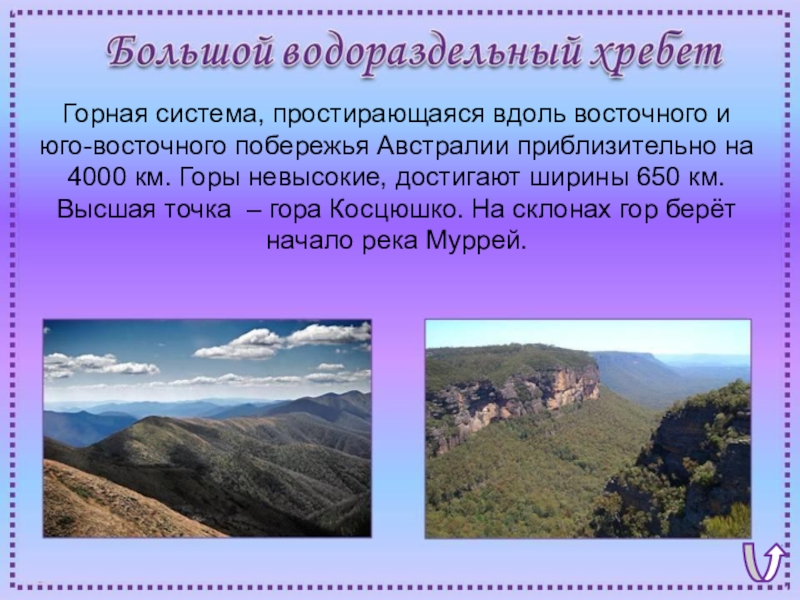 Большой водораздельный хребет

Горная система, простирающаяся вдоль восточного и юго-восточного побережья Австралии приблизительно на 4000 км. Горы невысокие, достигают ширины 650 км. Высшая точка – гора Косцюшко. На склонах гор берёт начало река Муррей.